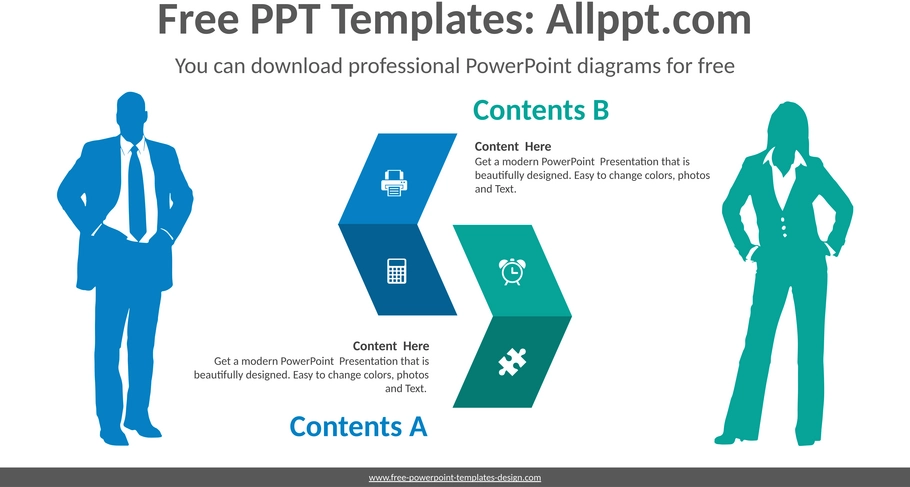 Free PPT Templates: Allppt.com

You can download professional PowerPoint diagrams for free

Contents B

Content Here

Get a modern PowerPoint Presentation that is beautifully designed. Easy to change colors, photos and Text.

Content Here

Get a modern PowerPoint Presentation that is beautifully designed. Easy to change colors, photos and Text.

Contents A

www.free-powerpoint-templates-design.com